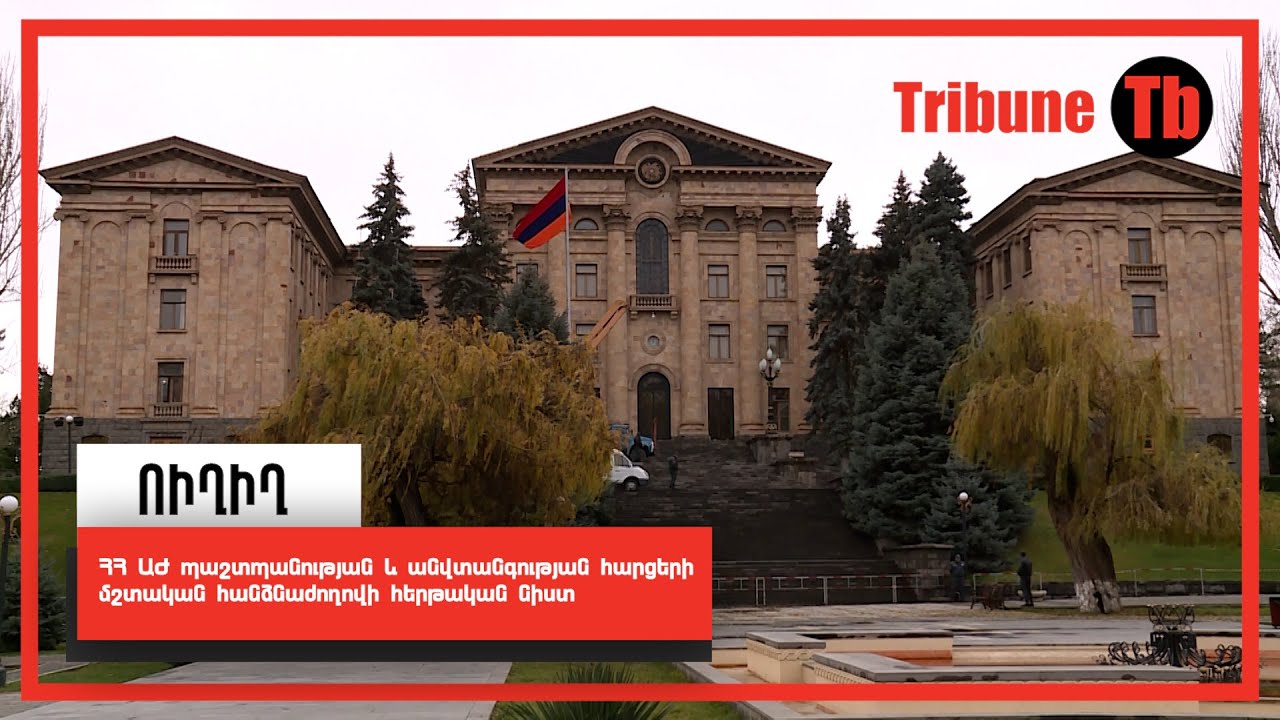 Tribune Tb

ՈՒՂԻՂ

ՀՀ ԱԺ պաշտպանության և անվտանգության հարցերի մշտական հանձնաժողովի հերթական նիստ